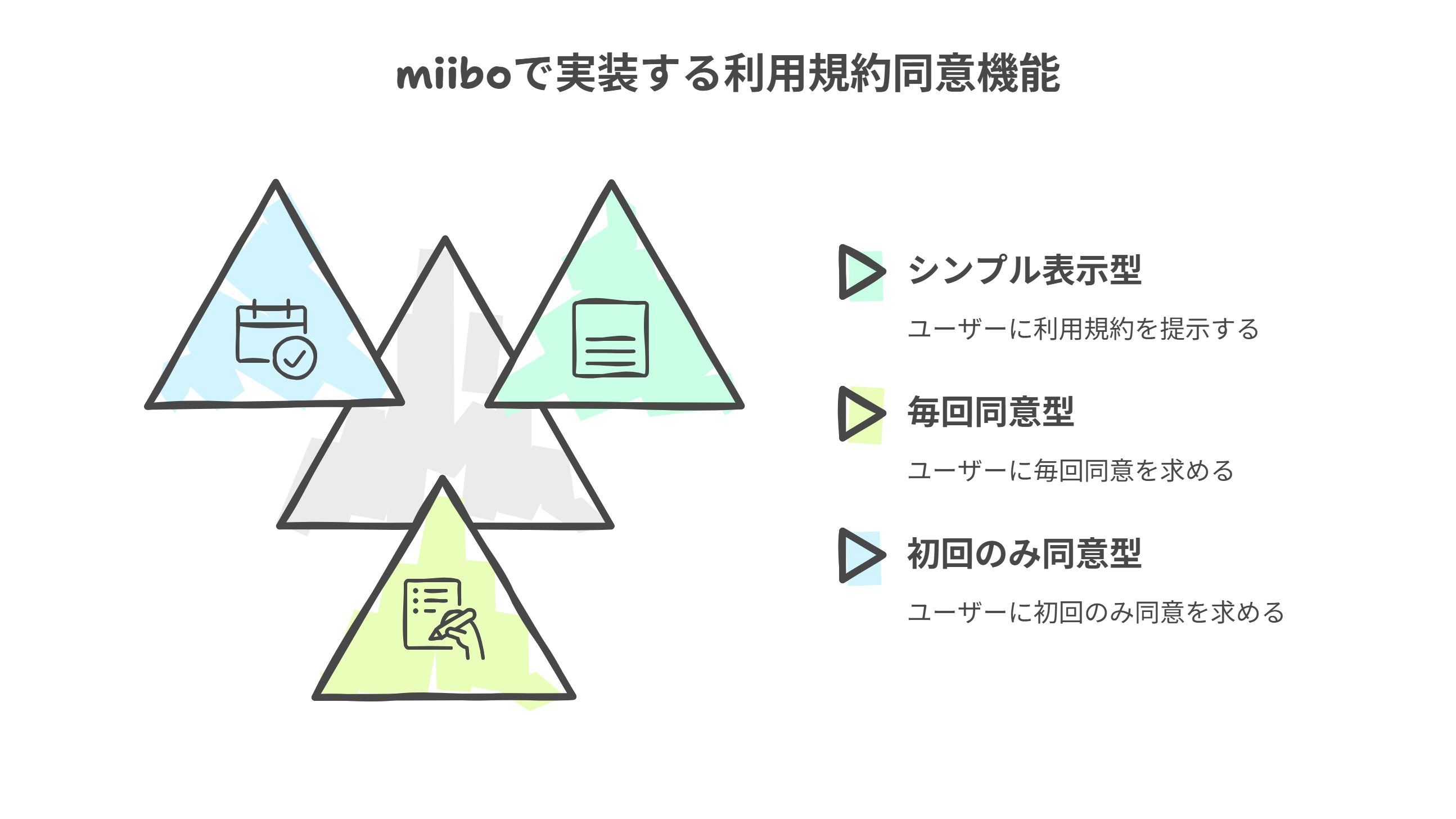 miiboで実装する利用規約同意機能

シンプル表示型

ユーザーに利用規約を提示する

毎回同意型

ユーザーに毎回同意を求める

初回のみ同意型

ユーザーに初回のみ同意を求める